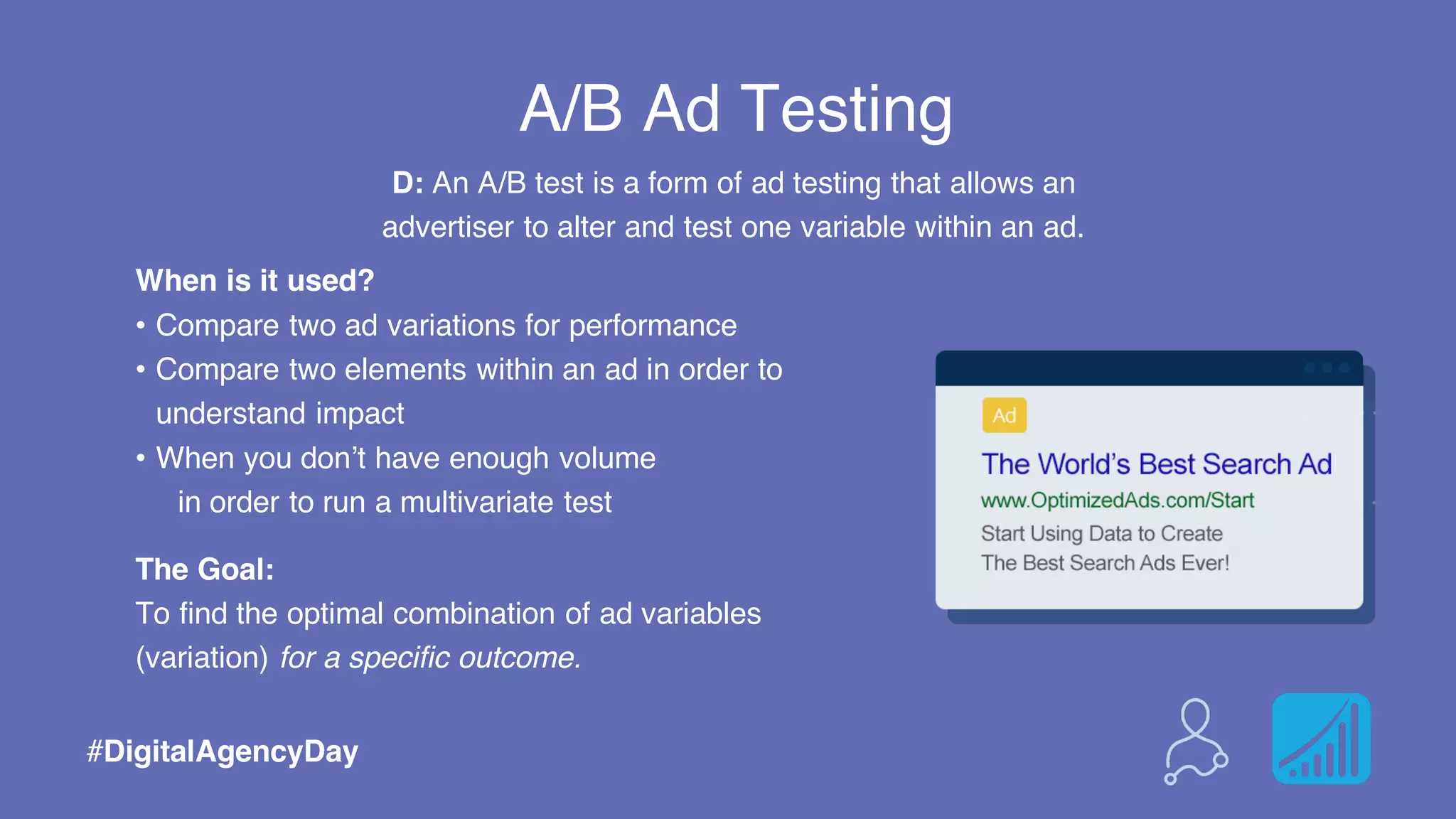 A/B Ad Testing

D: An A/B test is a form of ad testing that allows an advertiser to alter and test one variable within an ad.

When is it used?
• Compare two ad variations for performance
• Compare two elements within an ad in order to understand impact
• When you don't have enough volume in order to run a multivariate test

The Goal:
To find the optimal combination of ad variables (variation) for a specific outcome.

Ad
The World's Best Search Ad
www.OptimizedAds.com/Start
Start Using Data to Create The Best Search Ads Ever!

#DigitalAgencyDay